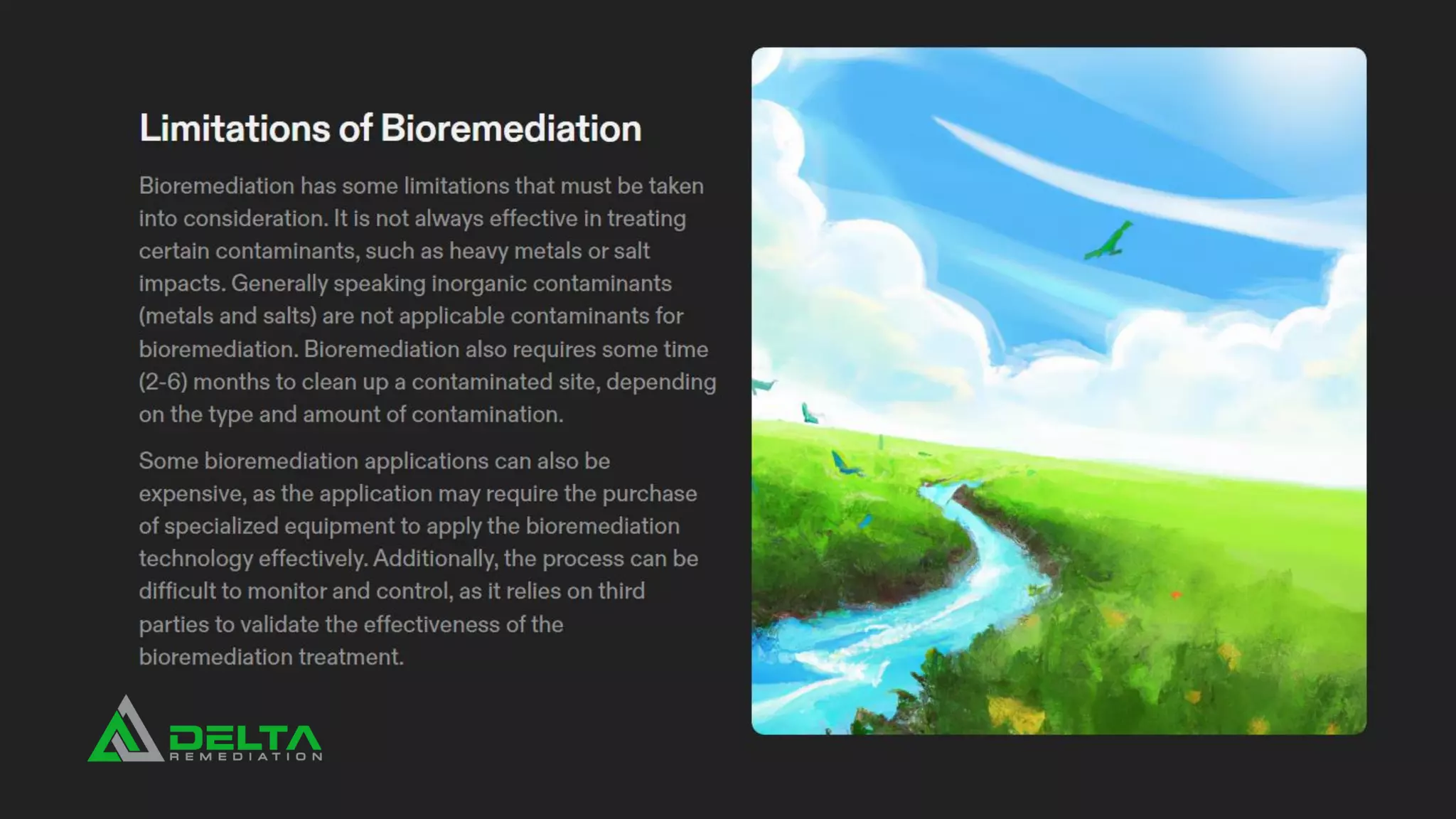 Limitations of Bioremediation

Bioremediation has some limitations that must be taken into consideration. It is not always effective in treating certain contaminants, such as heavy metals or salt impacts. Generally speaking inorganic contaminants (metals and salts) are not applicable contaminants for bioremediation. Bioremediation also requires some time (2-6) months to clean up a contaminated site, depending on the type and amount of contamination.

Some bioremediation applications can also be expensive, as the application may require the purchase of specialized equipment to apply the bioremediation technology effectively. Additionally, the process can be difficult to monitor and control, as it relies on third parties to validate the effectiveness of the bioremediation treatment.

DELTA
REMEDIATION